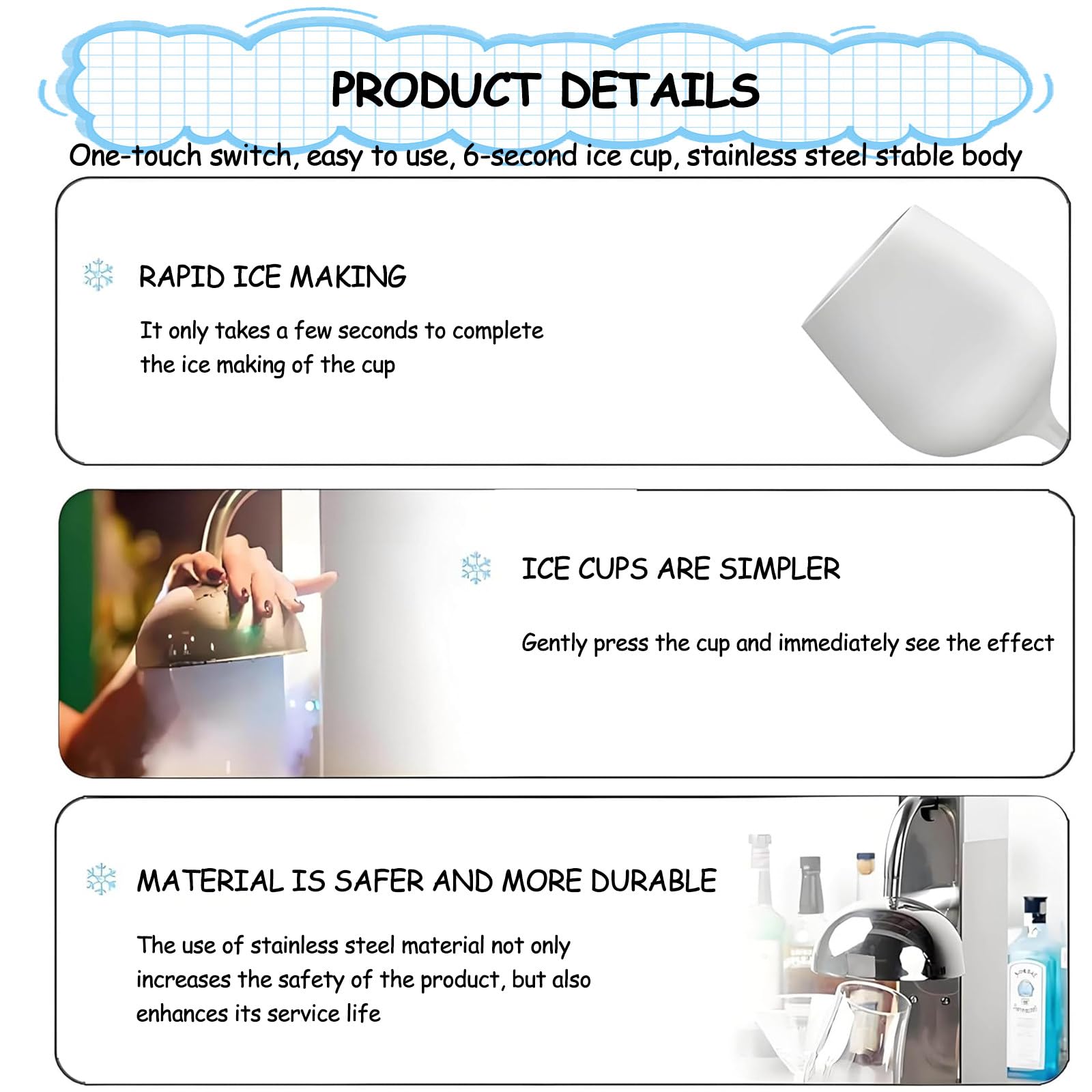 PRODUCT DETAILS

One-touch switch, easy to use, 6-second ice cup, stainless steel stable body

RAPID ICE MAKING

It only takes a few seconds to complete the ice making of the cup

ICE CUPS ARE SIMPLER

Gently press the cup and immediately see the effect

MATERIAL IS SAFER AND MORE DURABLE

The use of stainless steel material not only increases the safety of the product, but also enhances its service life